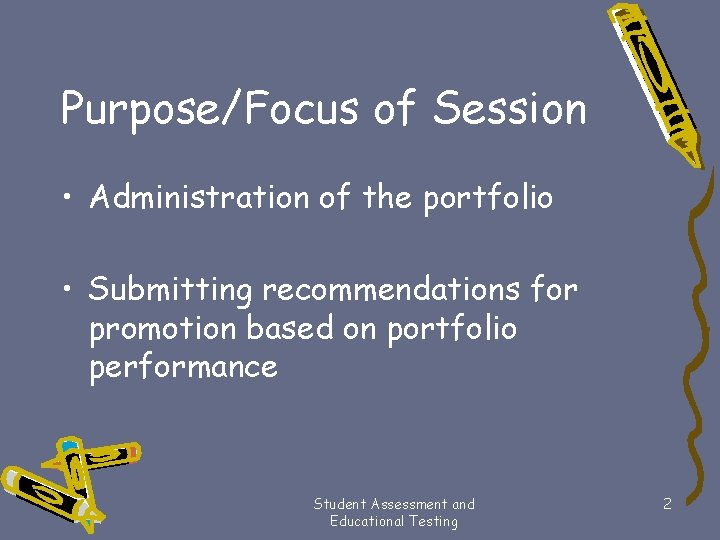 Purpose/Focus of Session

• Administration of the portfolio

• Submitting recommendations for promotion based on portfolio performance

Student Assessment and Educational Testing

2